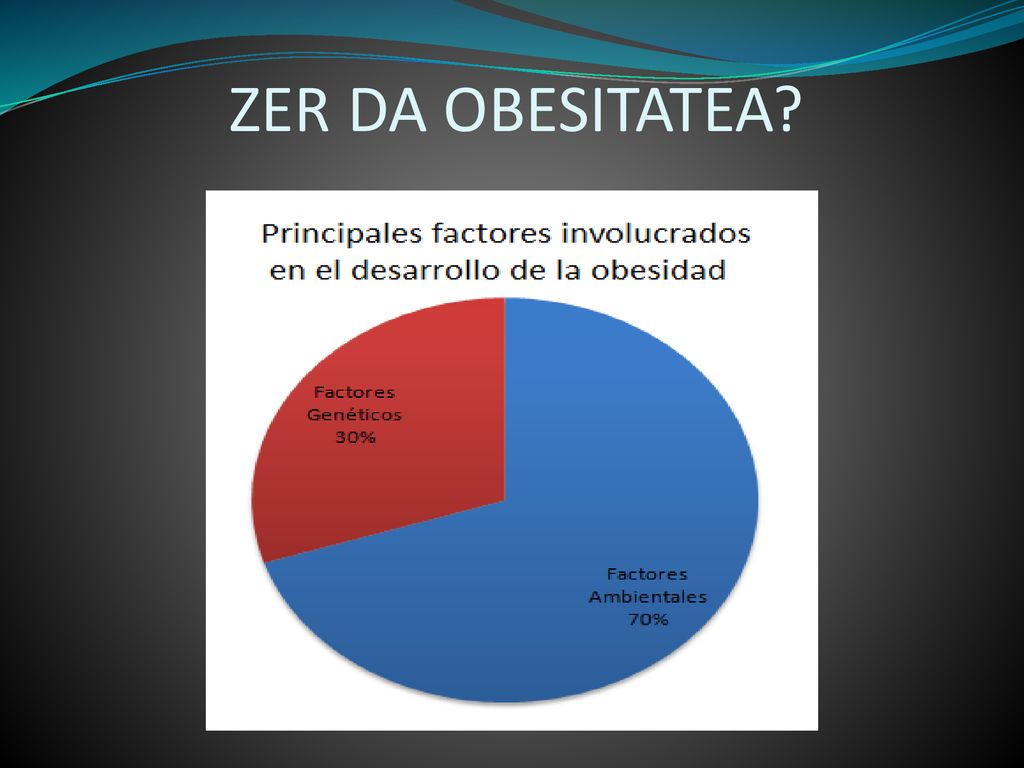 ZER DA OBESITATEA?

Principales factores involucrados en el desarrollo de la obesidad

Factores Genéticos 30%

Factores Ambientales 70%